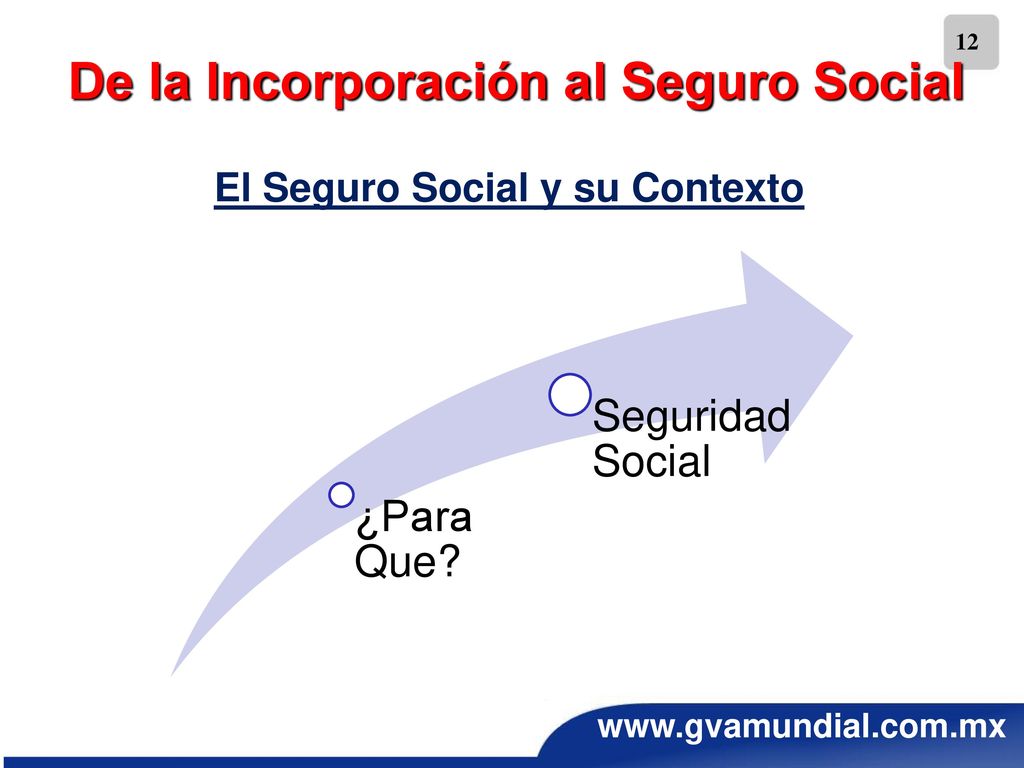 12

De la Incorporación al Seguro Social

El Seguro Social y su Contexto

¿Para Que?

Seguridad Social

www.gvamundial.com.mx